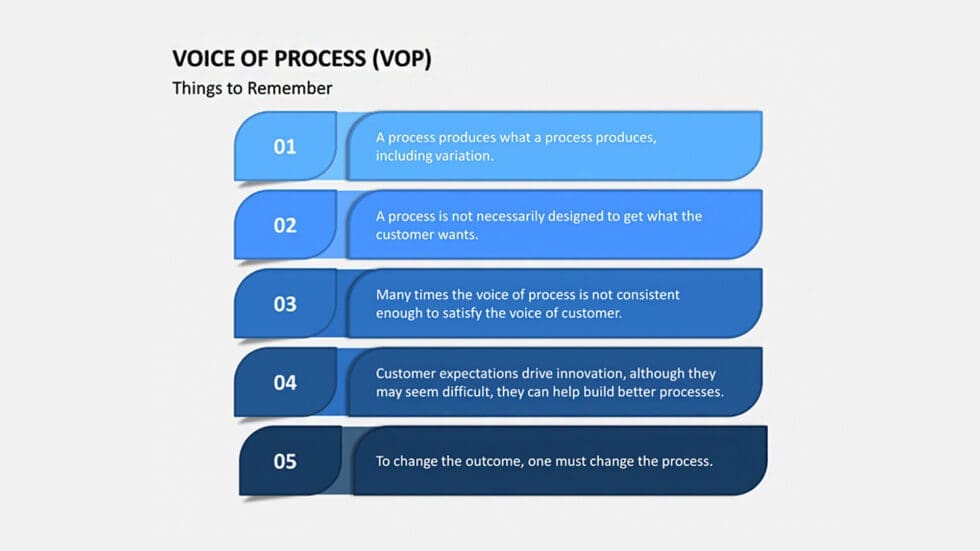 VOICE OF PROCESS (VOP)
Things to Remember

01
A process produces what a process produces, including variation.

02
A process is not necessarily designed to get what the customer wants.

03
Many times the voice of process is not consistent enough to satisfy the voice of customer.

04
Customer expectations drive innovation, although they may seem difficult, they can help build better processes.

05
To change the outcome, one must change the process.